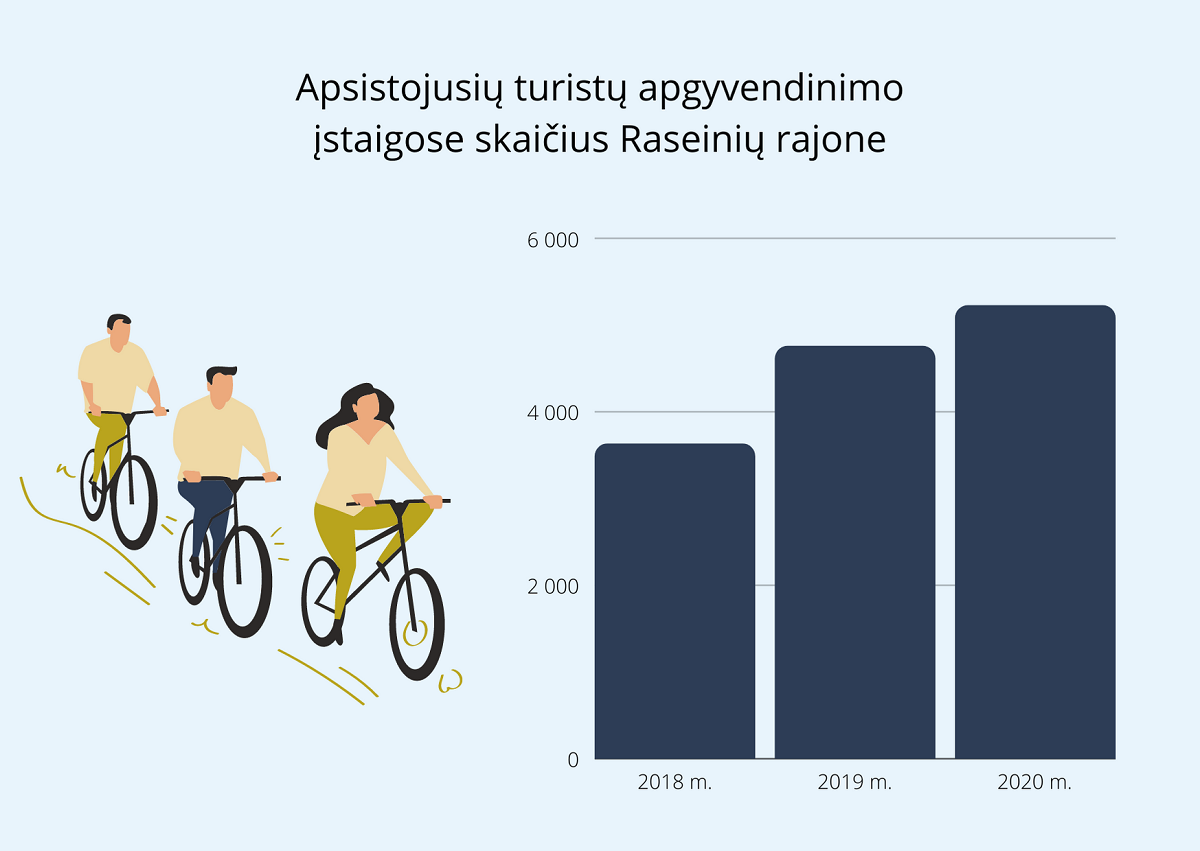 Apsistojusių turistų apgyvendinimo įstaigose skaičius Raseinių rajone

6 000
4 000
2 000
0

2018 m.
2019 m.
2020 m.